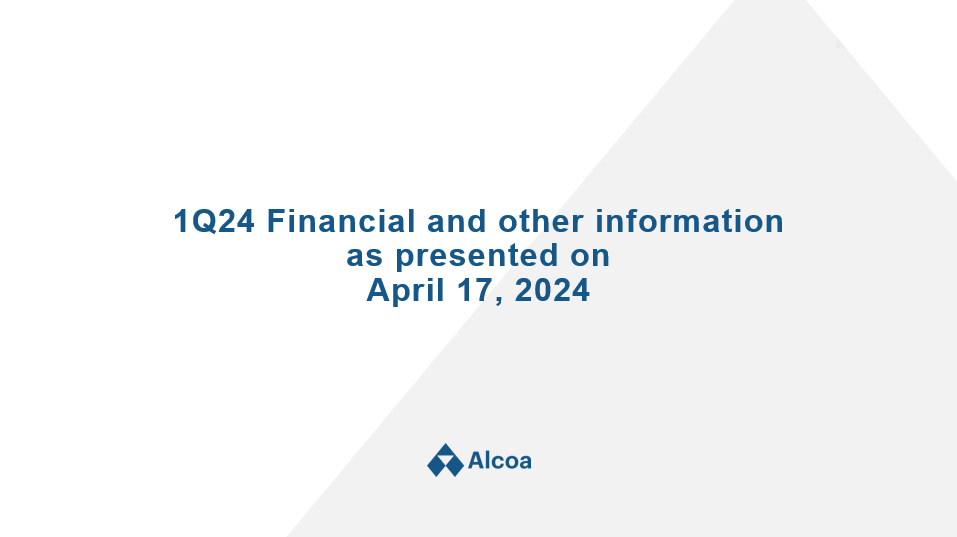 1Q24 Financial and other information as presented on April 17, 2024

Alcoa